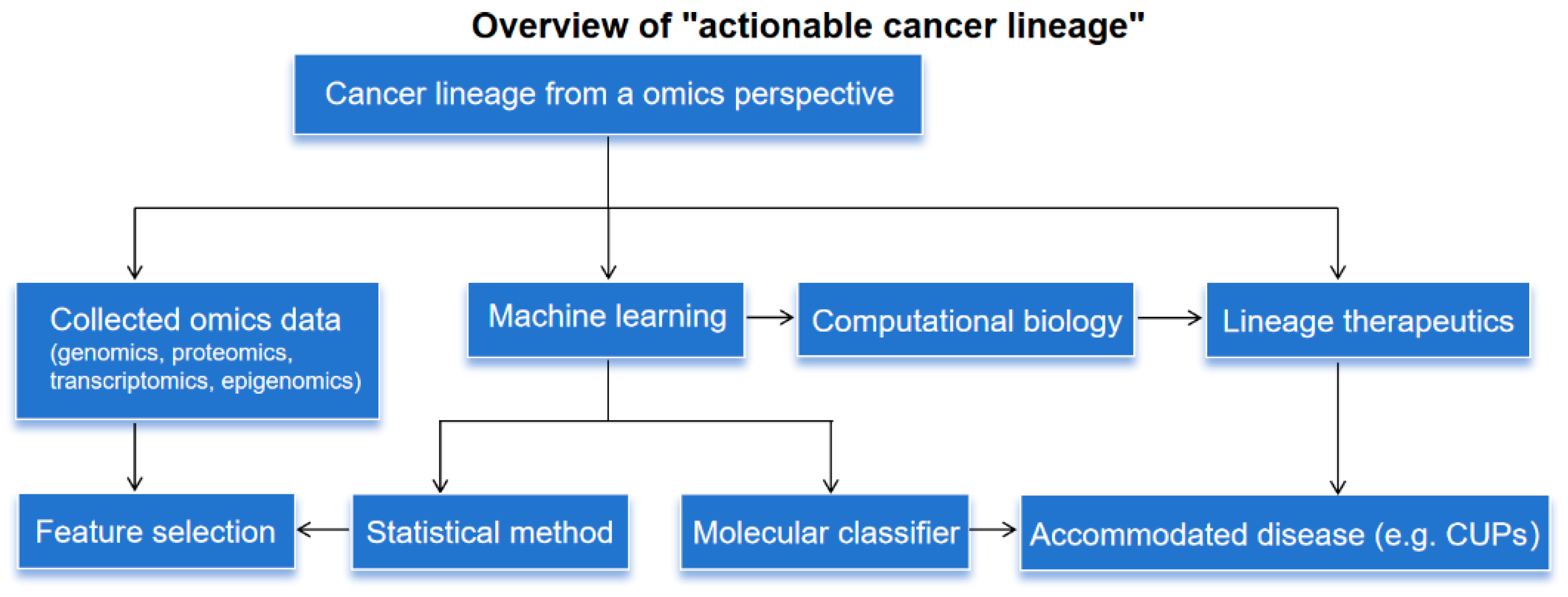 Overview of "actionable cancer lineage"

Cancer lineage from a omics perspective

Collected omics data
(genomics, proteomics, transcriptomics, epigenomics)

Machine learning

Computational biology

Lineage therapeutics

Feature selection

Statistical method

Molecular classifier

Accommodated disease (e.g. CUPs)